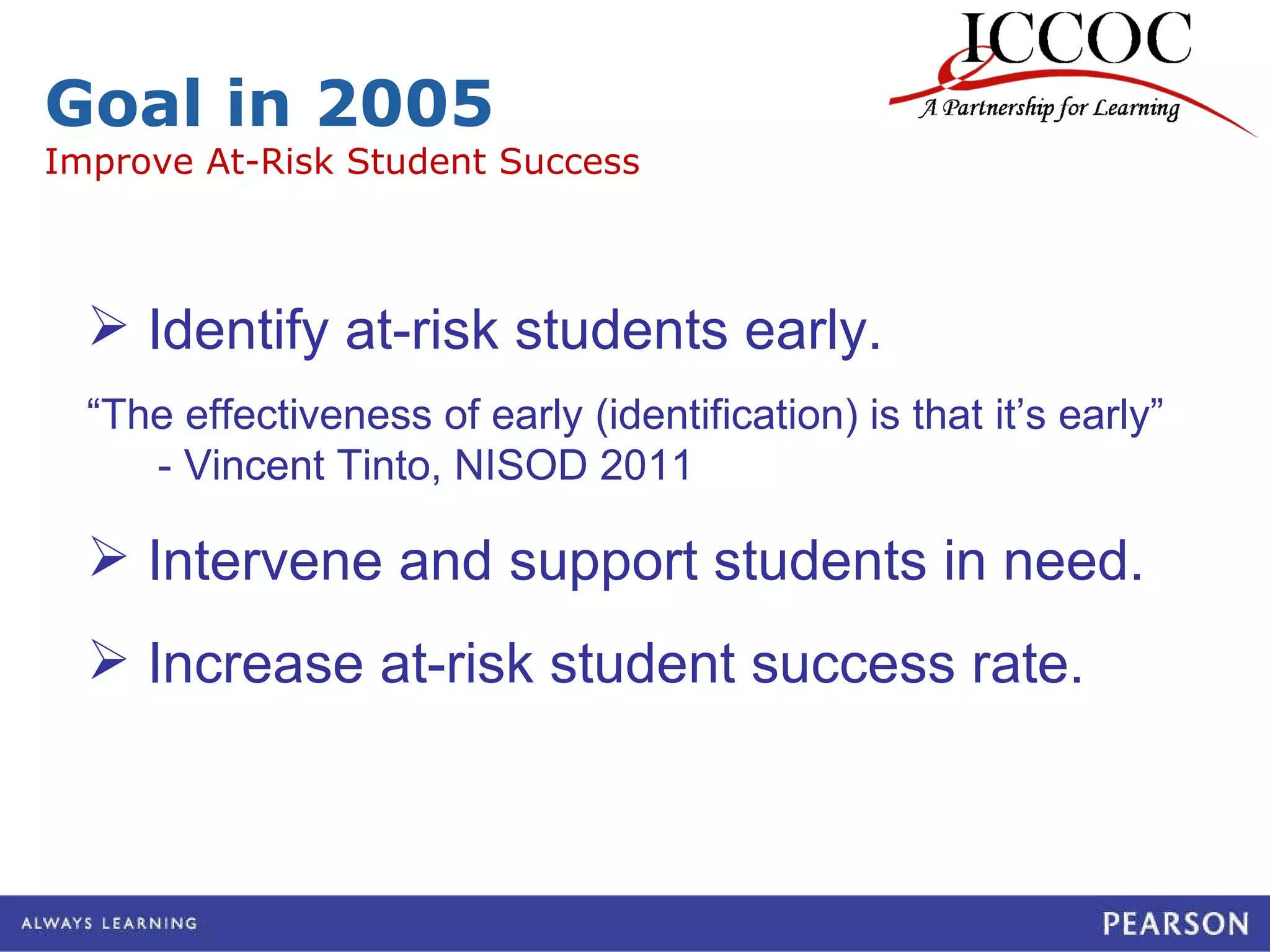 ICCOC
A Partnership for Learning

Goal in 2005
Improve At-Risk Student Success

➢ Identify at-risk students early.

“The effectiveness of early (identification) is that it’s early”
- Vincent Tinto, NISOD 2011

➢ Intervene and support students in need.

➢ Increase at-risk student success rate.

ALWAYS LEARNING

PEARSON